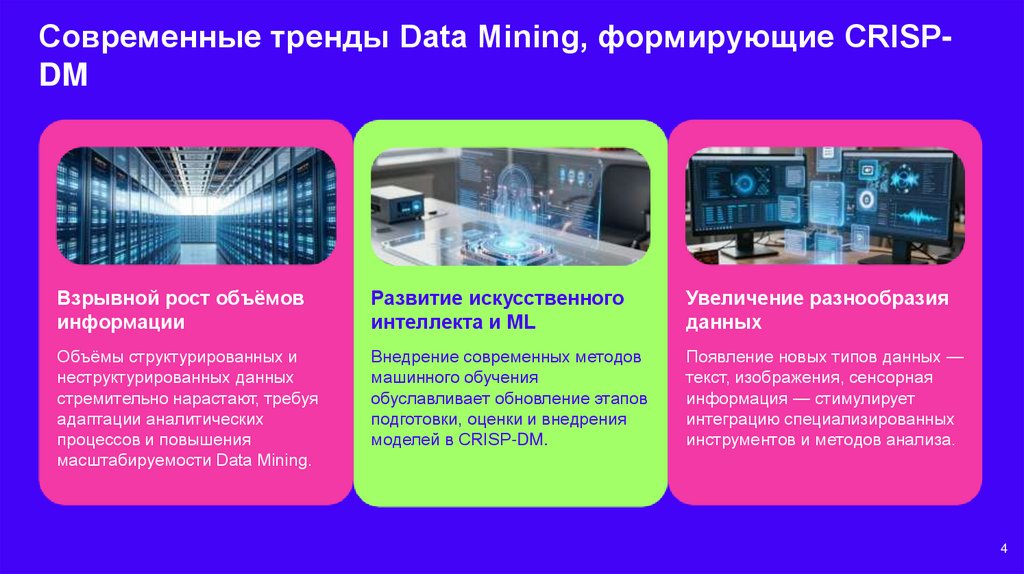 Современные тренды Data Mining, формирующие CRISP-DM

Взрывной рост объёмов информации

Объёмы структурированных и неструктурированных данных стремительно нарастают, требуя адаптации аналитических процессов и повышения масштабируемости Data Mining.

Развитие искусственного интеллекта и ML

Внедрение современных методов машинного обучения обуславливает обновление этапов подготовки, оценки и внедрения моделей в CRISP-DM.

Увеличение разнообразия данных

Появление новых типов данных — текст, изображения, сенсорная информация — стимулирует интеграцию специализированных инструментов и методов анализа.

4